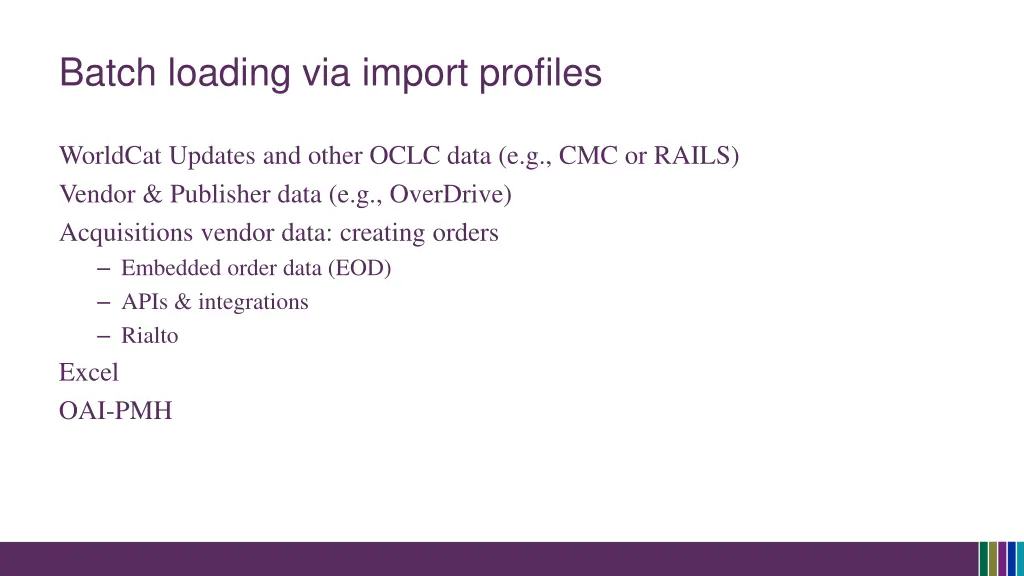 Batch loading via import profiles

WorldCat Updates and other OCLC data (e.g., CMC or RAILS)

Vendor & Publisher data (e.g., OverDrive)

Acquisitions vendor data: creating orders

– Embedded order data (EOD)

– APIs & integrations

– Rialto

Excel

OAI-PMH